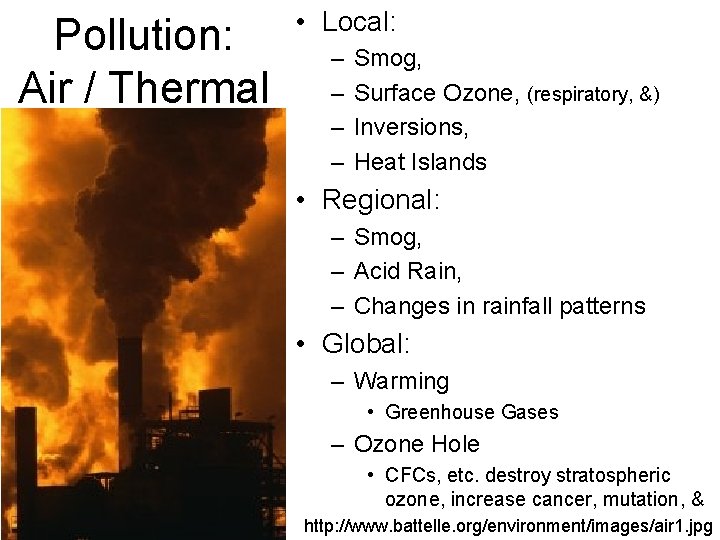 Pollution: Air / Thermal

• Local:
– Smog,
– Surface Ozone, (respiratory, &)
– Inversions,
– Heat Islands
• Regional:
– Smog,
– Acid Rain,
– Changes in rainfall patterns
• Global:
– Warming
• Greenhouse Gases
– Ozone Hole
• CFCs, etc. destroy stratospheric ozone, increase cancer, mutation, &

http://www.battelle.org/environment/images/air1.jpg